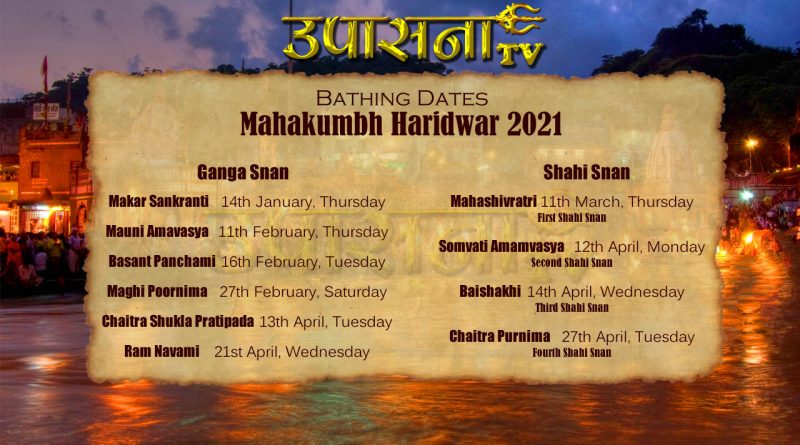 उपासना TV

BATHING DATES
Mahakumbh Haridwar 2021

Ganga Snan

Makar Sankranti 14th January, Thursday

Mauni Amavasya 11th February, Thursday

Basant Panchami 16th February, Tuesday

Maghi Poornima 27th February, Saturday

Chaitra Shukla Pratipada 13th April, Tuesday

Ram Navami 21st April, Wednesday

Shahi Snan

Mahashivratri 11th March, Thursday
First Shahi Snan

Somvati Amamvasya 12th April, Monday
Second Shahi Snan

Baishakhi 14th April, Wednesday
Third Shahi Snan

Chaitra Purnima 27th April, Tuesday
Fourth Shahi Snan